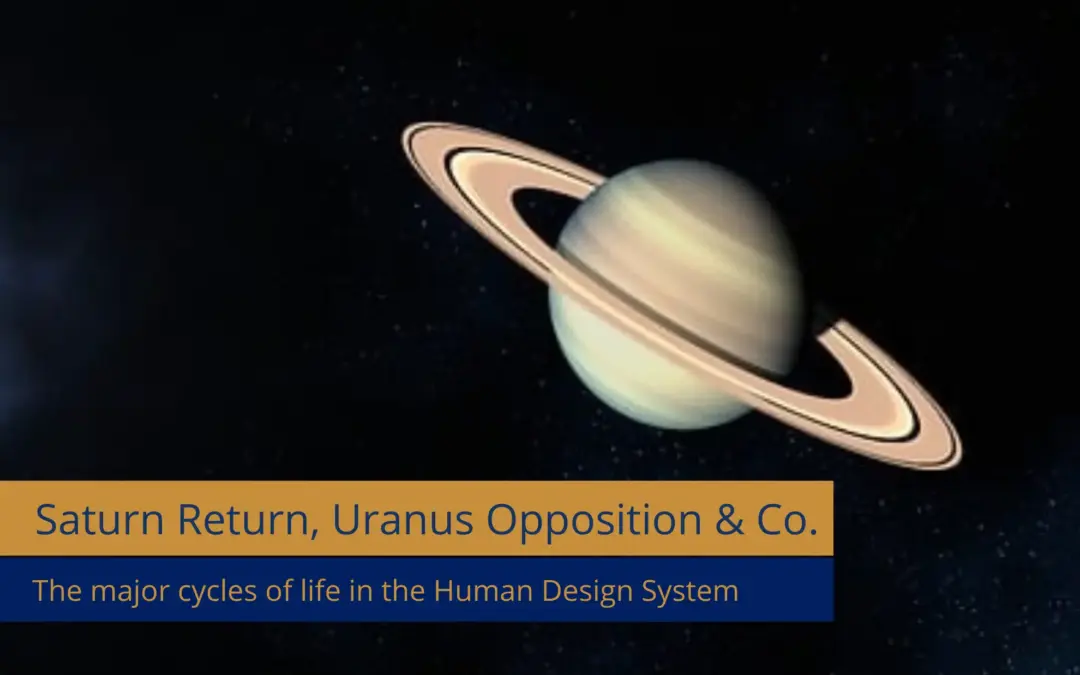 Saturn Return, Uranus Opposition & Co.

The major cycles of life in the Human Design System